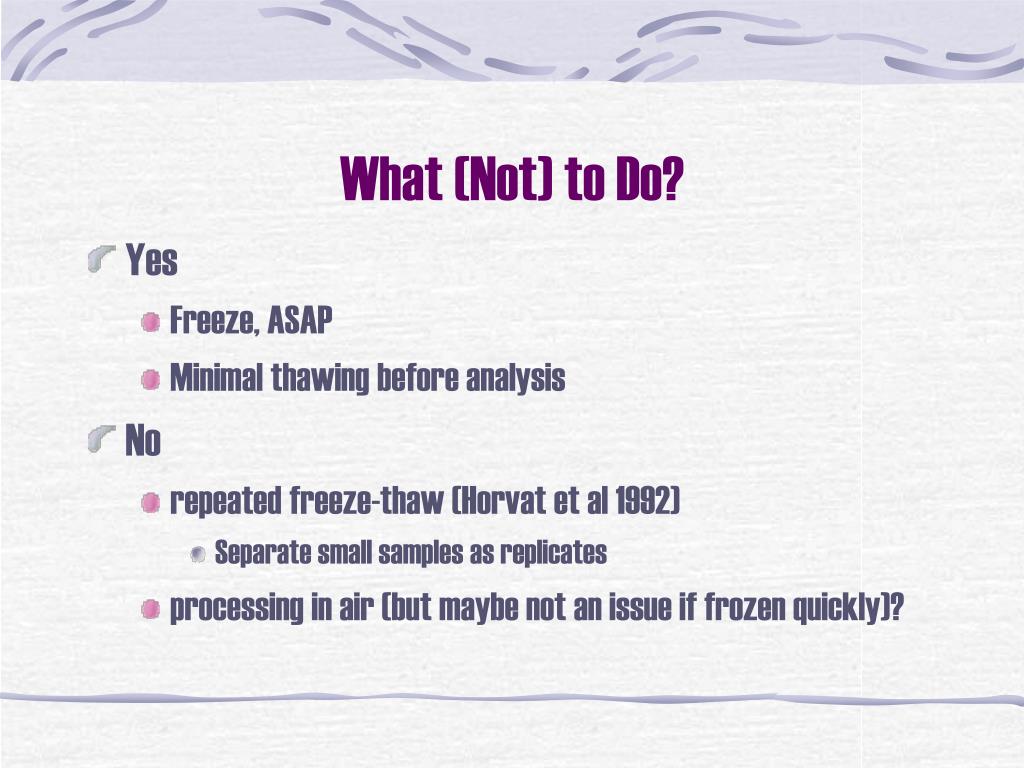 What (Not) to Do?

Yes

Freeze, ASAP

Minimal thawing before analysis

No

repeated freeze-thaw (Horvat et al 1992)

Separate small samples as replicates

processing in air (but maybe not an issue if frozen quickly)?